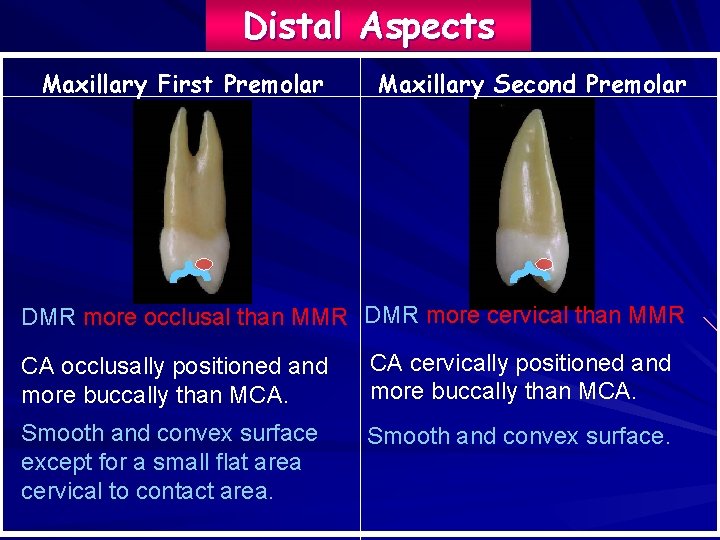 Distal Aspects

| Maxillary First Premolar | Maxillary Second Premolar |
|---|---|
| DMR more occlusal than MMR | DMR more cervical than MMR |
| CA occlusally positioned and more buccally than MCA. | CA cervically positioned and more buccally than MCA. |
| Smooth and convex surface except for a small flat area cervical to contact area. | Smooth and convex surface. |